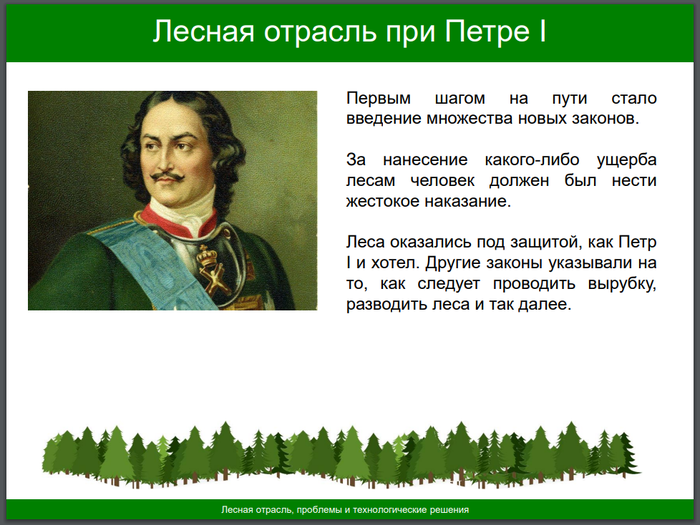 Лесная отрасль при Петре I

Первым шагом на пути стало введение множества новых законов.

За нанесение какого-либо ущерба лесам человек должен был нести жестокое наказание.

Леса оказались под защитой, как Петр I и хотел. Другие законы указывали на то, как следует проводить вырубку, разводить леса и так далее.

Лесная отрасль, проблемы и технологические решения